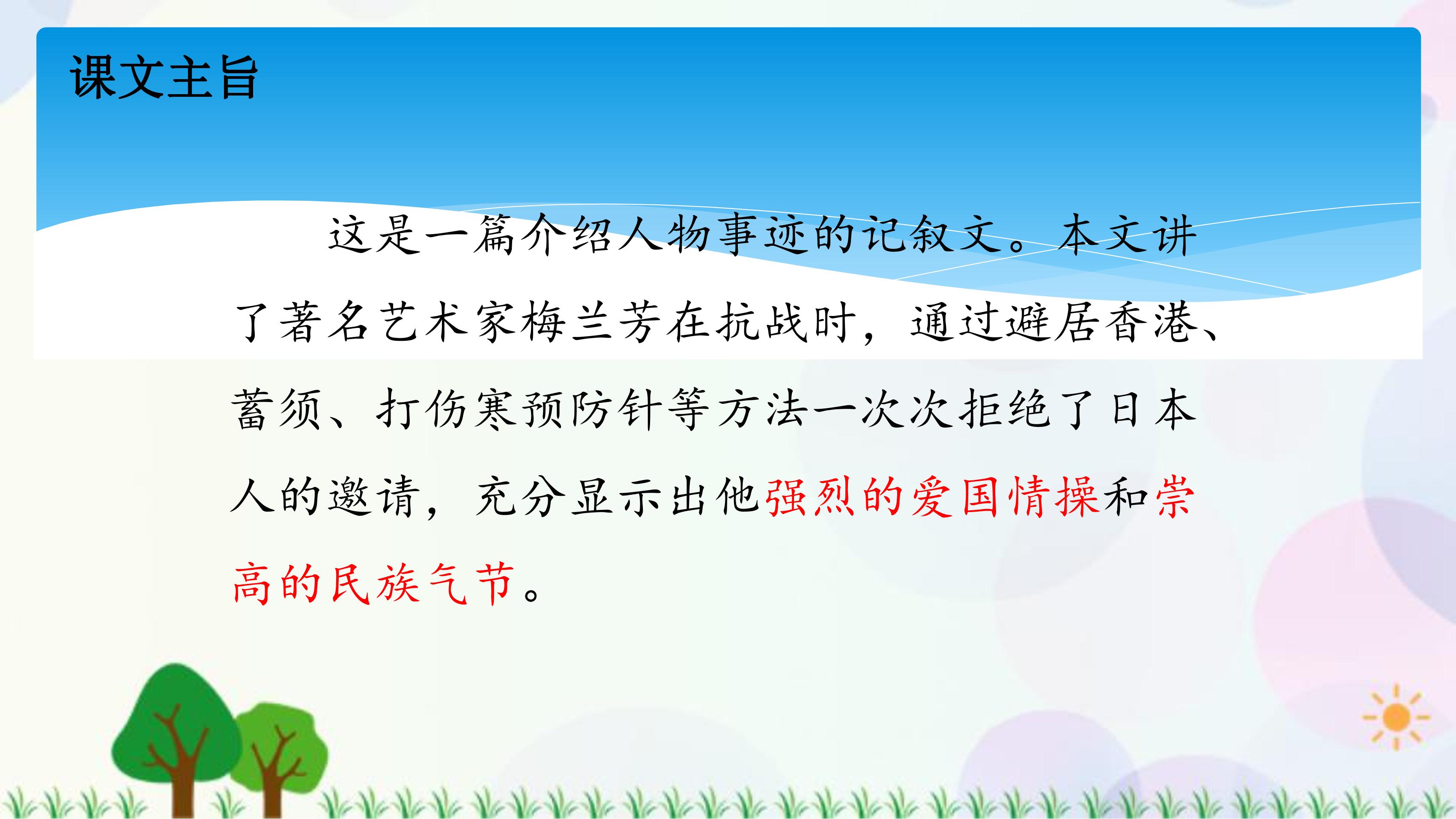 课文主旨

这是一篇介绍人物事迹的记叙文。本文讲了著名艺术家梅兰芳在抗战时，通过避居香港、蓄须、打伤寒预防针等方法一次次拒绝了日本人的邀请，充分显示出他强烈的爱国情操和崇高的民族气节。